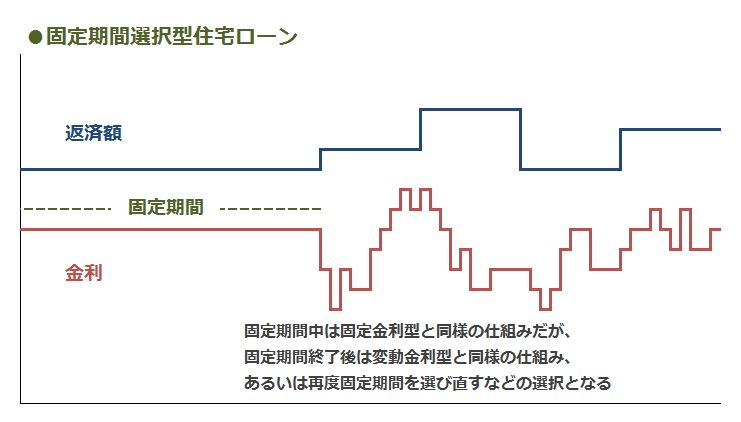 ●固定期間選択型住宅ローン

返済額

固定期間

金利

固定期間中は固定金利型と同様の仕組みだが、
固定期間終了後は変動金利型と同様の仕組み、
あるいは再度固定期間を選び直すなどの選択となる